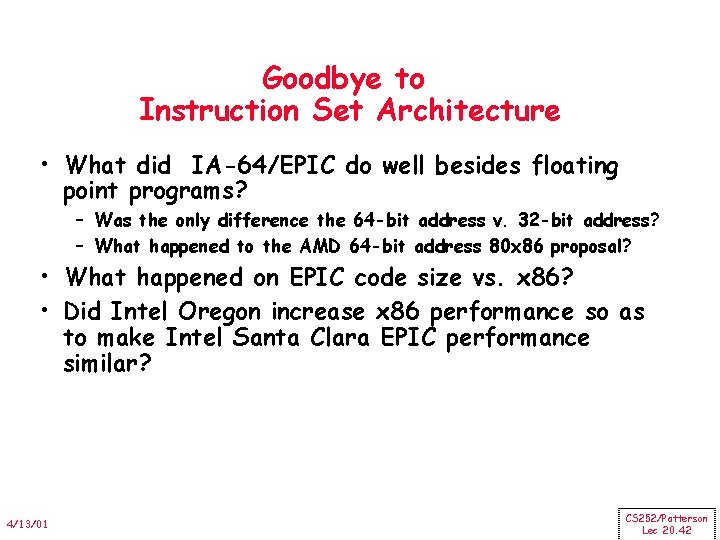 Goodbye to
Instruction Set Architecture

• What did IA-64/EPIC do well besides floating point programs?
– Was the only difference the 64-bit address v. 32-bit address?
– What happened to the AMD 64-bit address 80x86 proposal?
• What happened on EPIC code size vs. x86?
• Did Intel Oregon increase x86 performance so as to make Intel Santa Clara EPIC performance similar?

4/13/01

CS252/Patterson
Lec 20.42